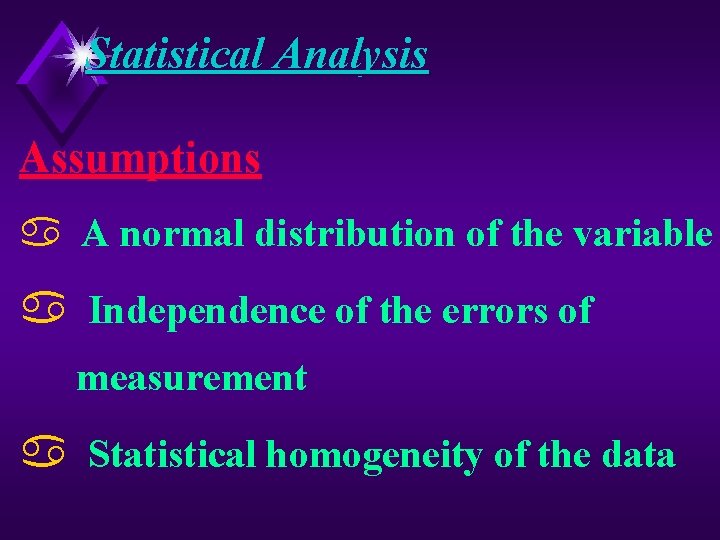 Statistical Analysis

Assumptions

♋ A normal distribution of the variable

♋ Independence of the errors of measurement

♋ Statistical homogeneity of the data